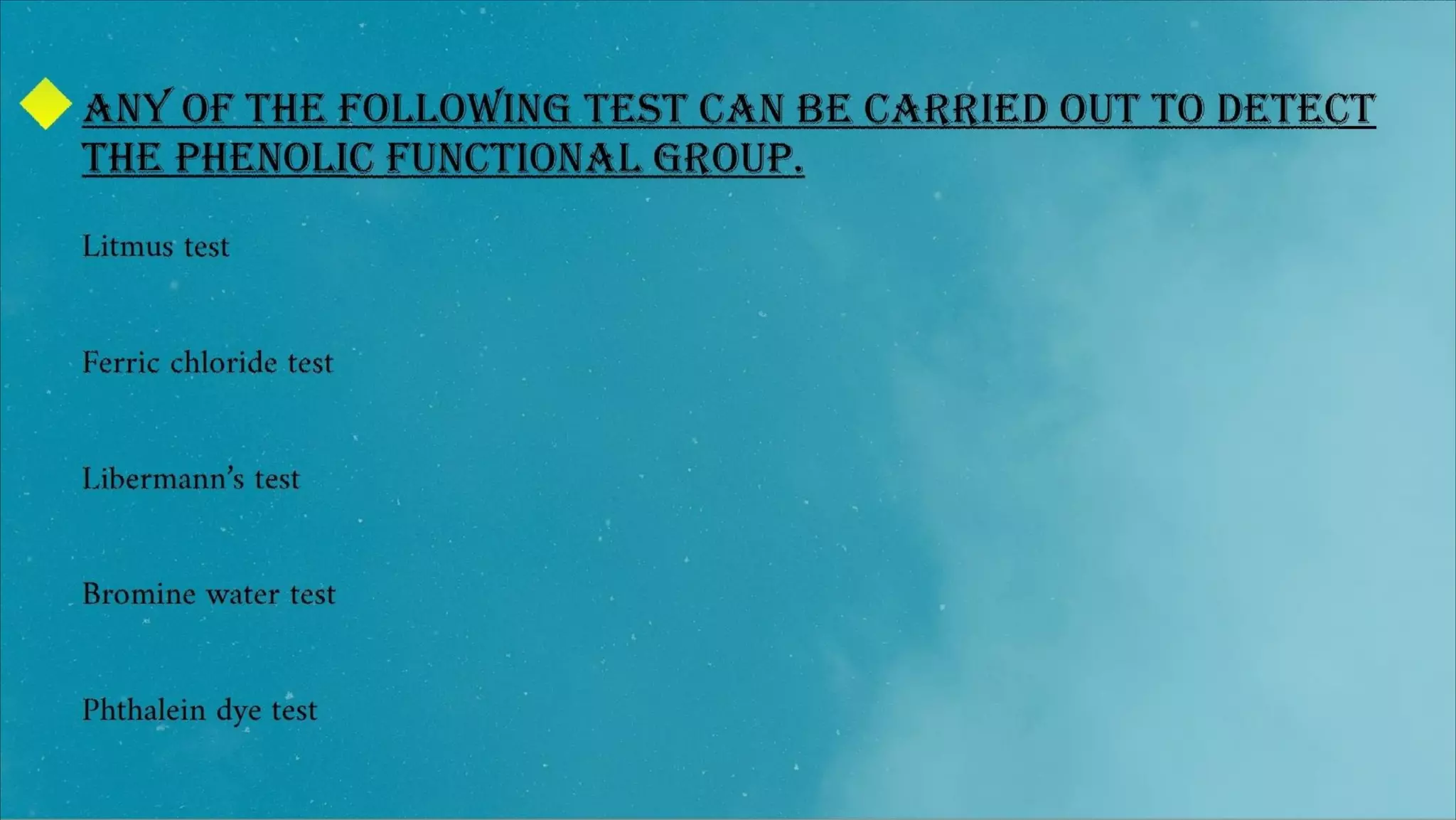 ANY OF THE FOLLOWING TEST CAN BE CARRIED OUT TO DETECT THE PHENOLIC FUNCTIONAL GROUP.

Litmus test

Ferric chloride test

Libermann's test

Bromine water test

Phthalein dye test